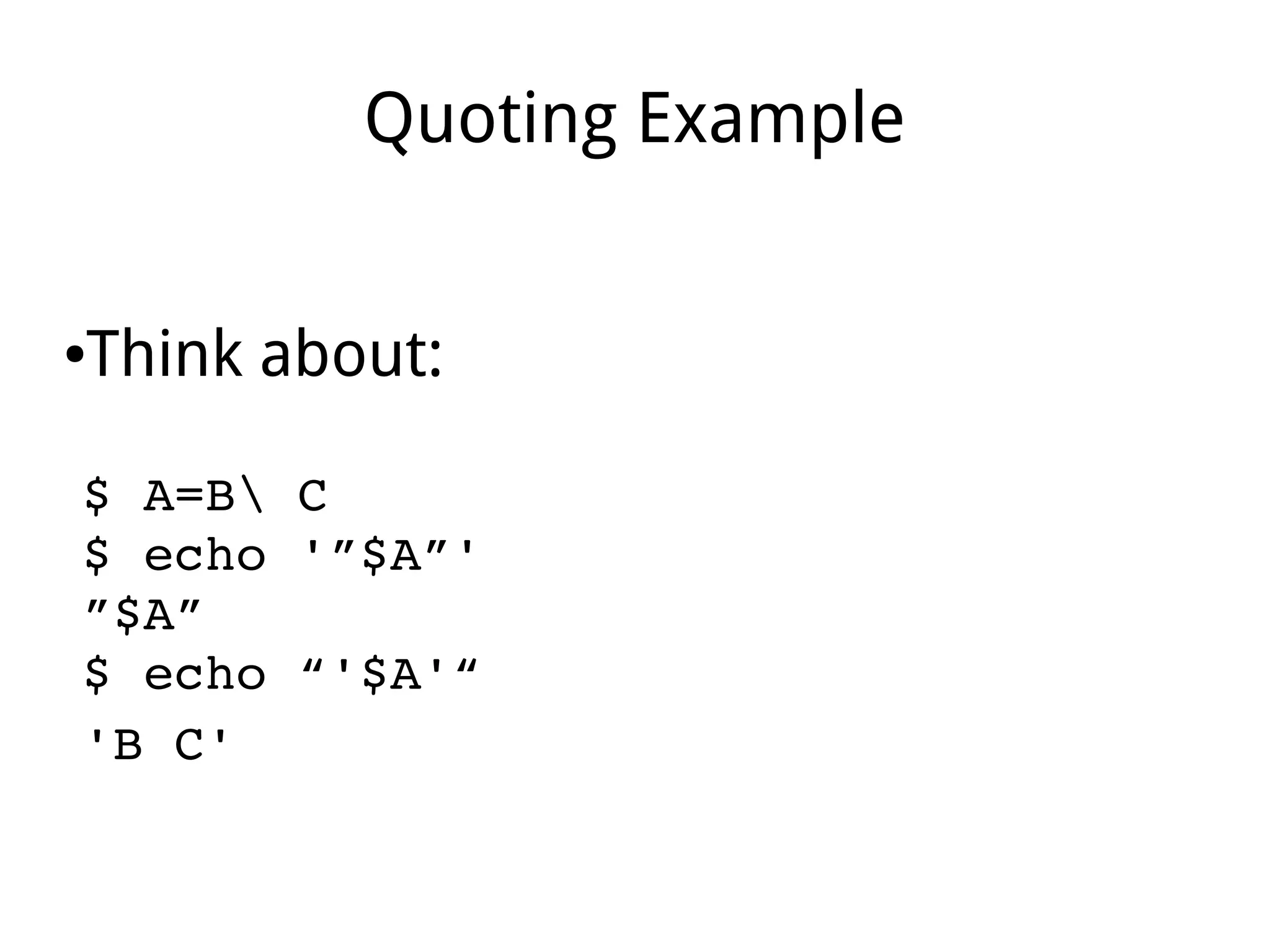 Quoting Example

•Think about:

$ A=B\ C
$ echo '”$A”'
”$A”
$ echo “'$A'“
'B C'